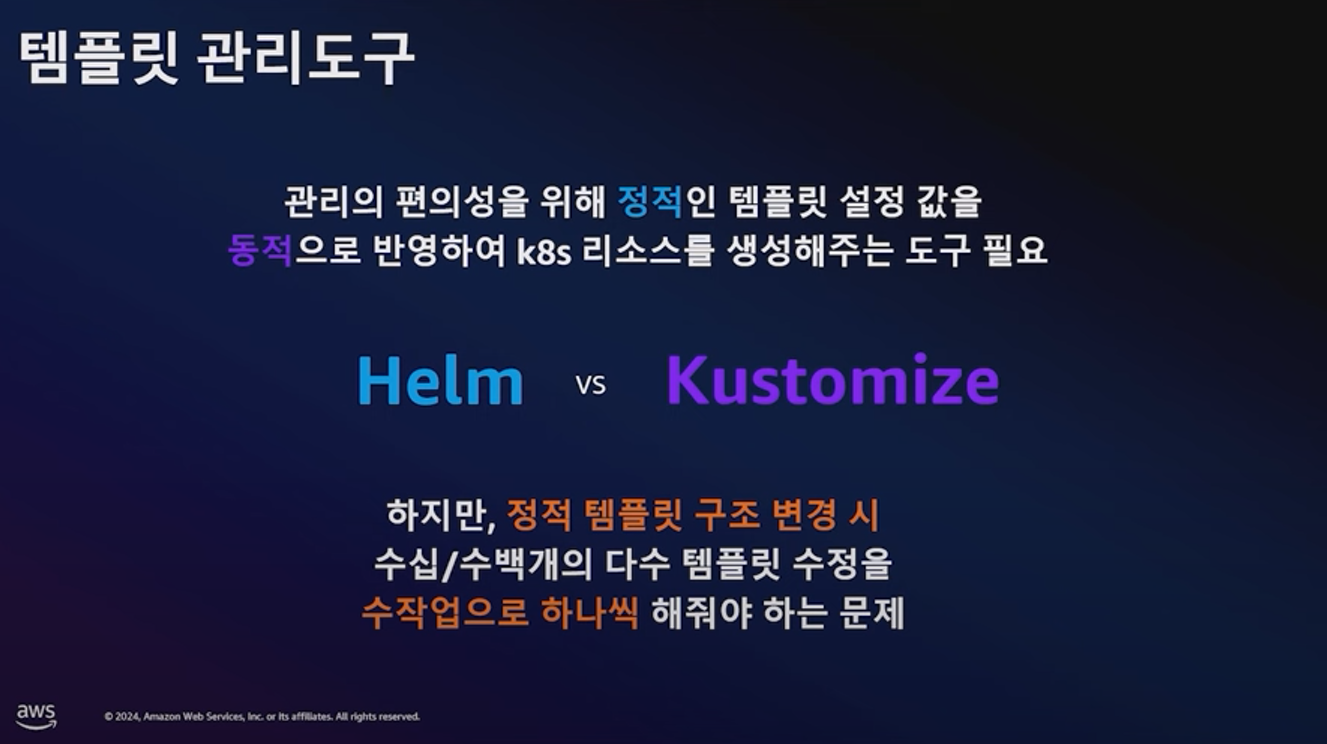 템플릿 관리도구

관리의 편의성을 위해 정적인 템플릿 설정 값을
동적으로 반영하여 k8s 리소스를 생성해주는 도구 필요

Helm vs Kustomize

하지만, 정적 템플릿 구조 변경 시
수십/수백개의 다수 템플릿 수정을
수작업으로 하나씩 해줘야 하는 문제

aws © 2024, Amazon Web Services, Inc. or its affiliates. All rights reserved.